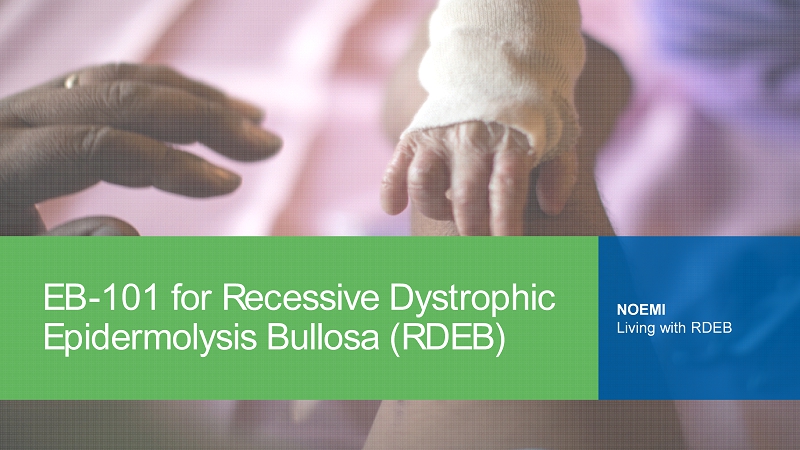 EB-101 for Recessive Dystrophic Epidermolysis Bullosa (RDEB)

NOEMI
Living with RDEB